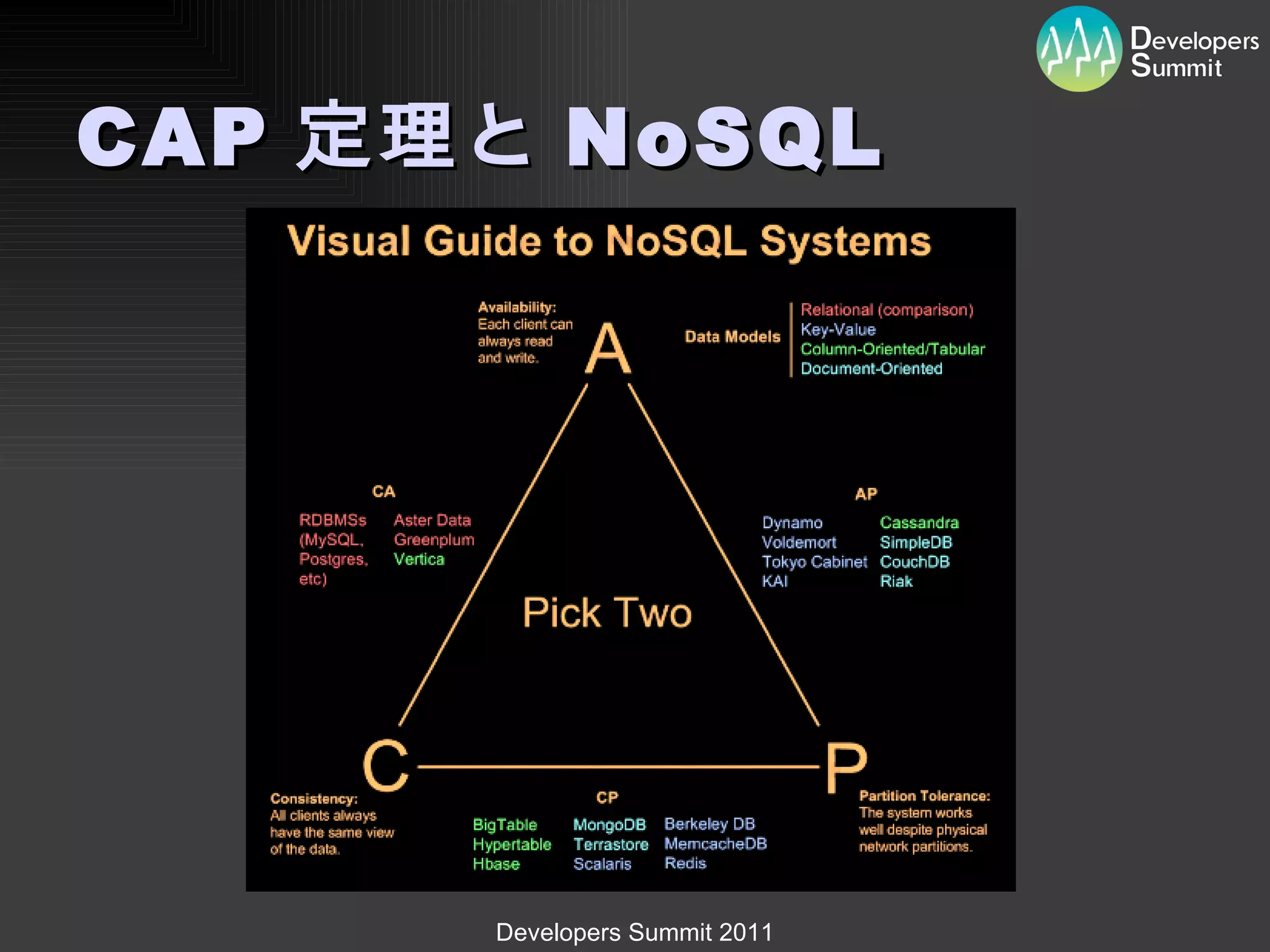 Developers Summit

CAP 定理と NoSQL

Visual Guide to NoSQL Systems

Availability: Each client can always read and write.

A

Data Models

Relational (comparison)
Key-Value
Column-Oriented/Tabular
Document-Oriented

CA

RDBMSs (MySQL, Postgres, etc)

Aster Data
Greenplum
Vertica

AP

Dynamo
Voldemort
Tokyo Cabinet
KAI

Cassandra
SimpleDB
CouchDB
Riak

Pick Two

C

P

Consistency: All clients always have the same view of the data.

CP

BigTable
Hypertable
Hbase

MongoDB
Terrastore
Scalaris

Berkeley DB
MemcacheDB
Redis

Partition Tolerance: The system works well despite physical network partitions.

Developers Summit 2011